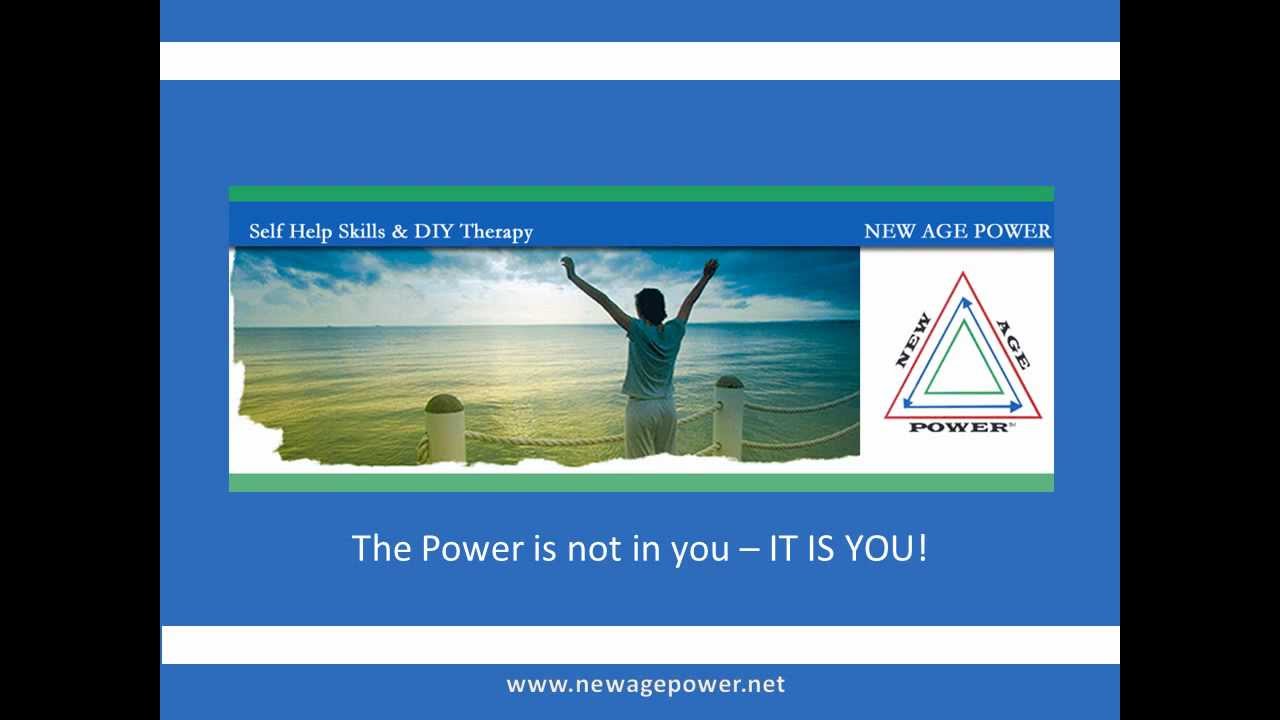 Self Help Skills & DIY Therapy

NEW AGE POWER

NEW AGE POWER

The Power is not in you – IT IS YOU!

www.newagepower.net